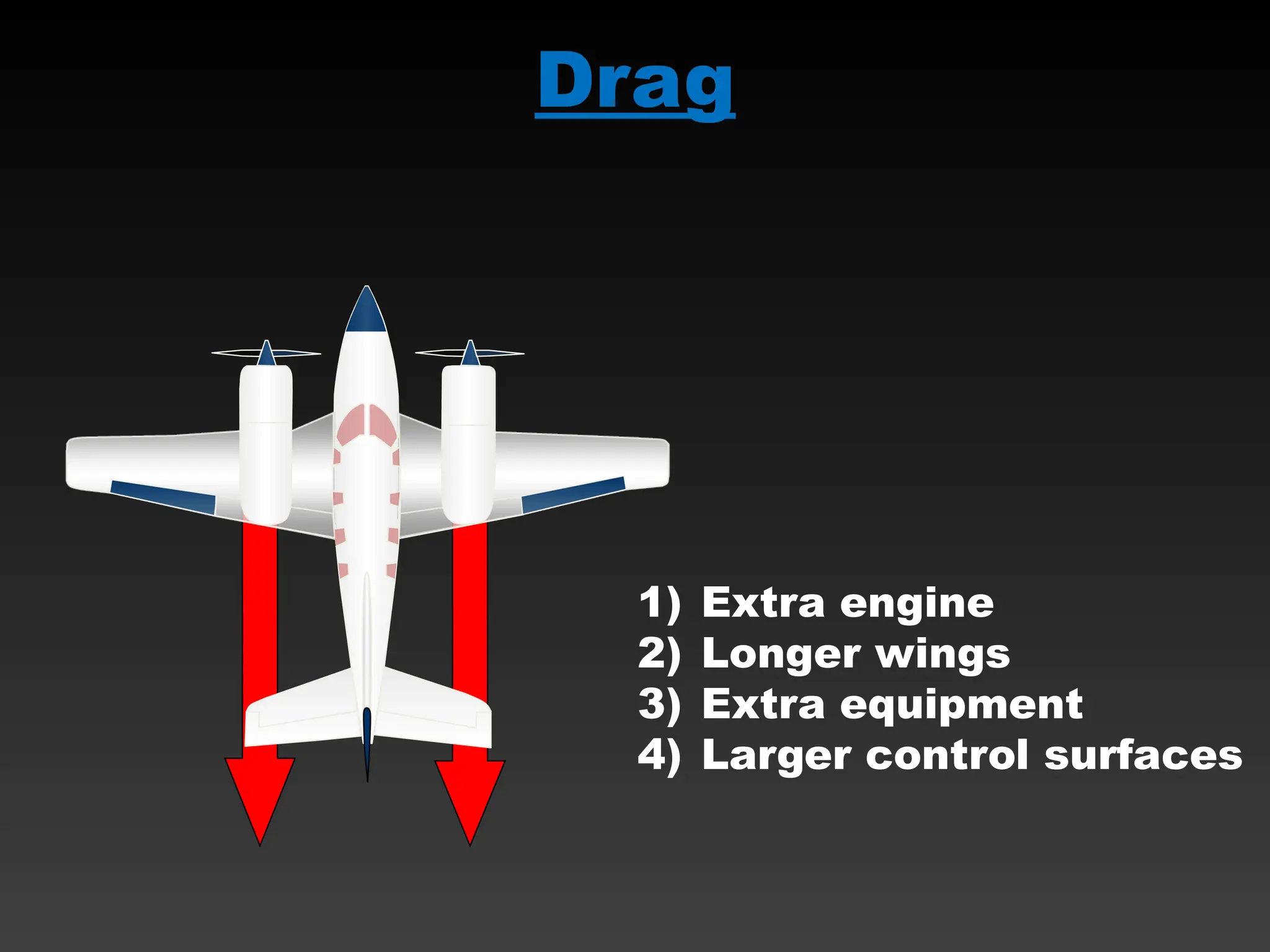 Drag

1) Extra engine
2) Longer wings
3) Extra equipment
4) Larger control surfaces